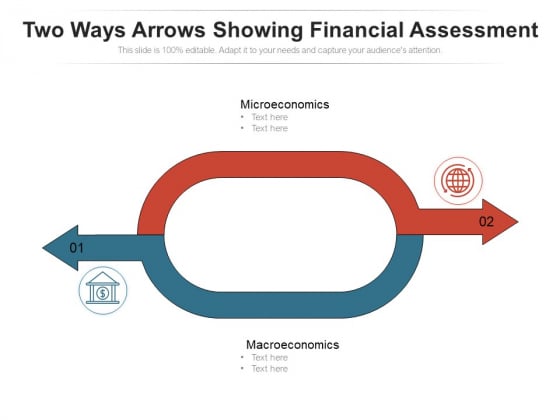 Two Ways Arrows Showing Financial Assessment

This slide is 100% editable. Adapt it to your needs and capture your audience's attention.

Microeconomics
• Text here
• Text here

02

01

Macroeconomics
• Text here
• Text here